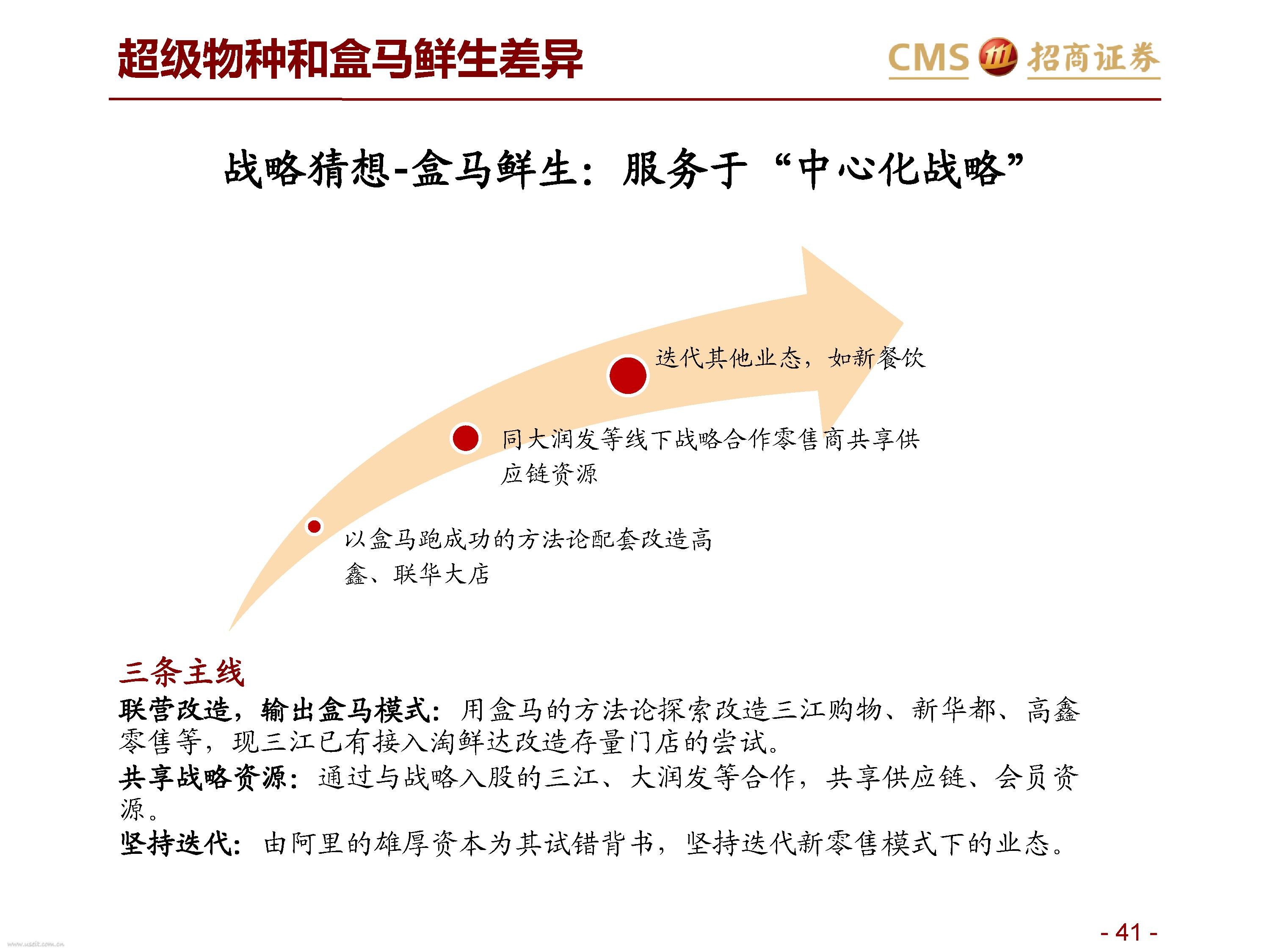 超级物种和盒马鲜生差异

CMS 招商证券

战略猜想-盒马鲜生：服务于“中心化战略”

迭代其他业态，如新餐饮

同大润发等线下战略合作零售商共享供应链资源

以盒马跑成功的方法论配套改造高鑫、联华大店

三条主线

联营改造，输出盒马模式：用盒马的方法论探索改造三江购物、新华都、高鑫零售等，现三江已有接入淘鲜达改造存量门店的尝试。

共享战略资源：通过与战略入股的三江、大润发等合作，共享供应链、会员资源。

坚持迭代：由阿里的雄厚资本为其试错背书，坚持迭代新零售模式下的业态。

www.useit.com.cn

- 41 -